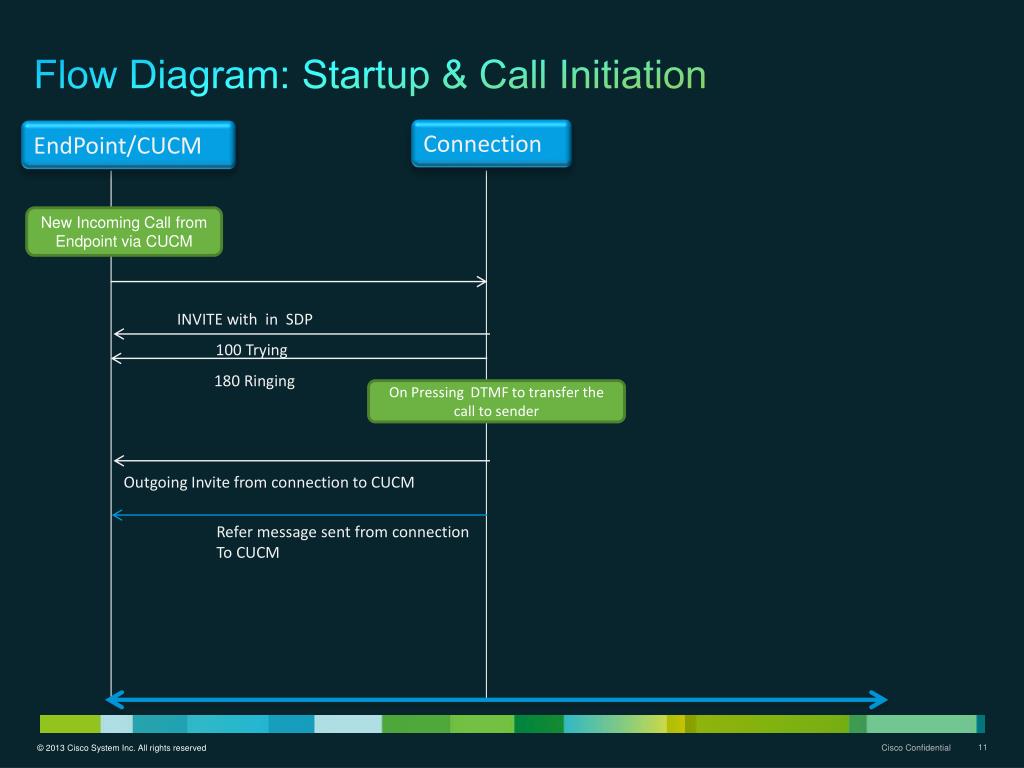 Flow Diagram: Startup & Call Initiation

EndPoint/CUCM

Connection

New Incoming Call from Endpoint via CUCM

INVITE with in SDP

100 Trying

180 Ringing

On Pressing DTMF to transfer the call to sender

Outgoing Invite from connection to CUCM

Refer message sent from connection To CUCM

© 2013 Cisco System Inc. All rights reserved

Cisco Confidential

11